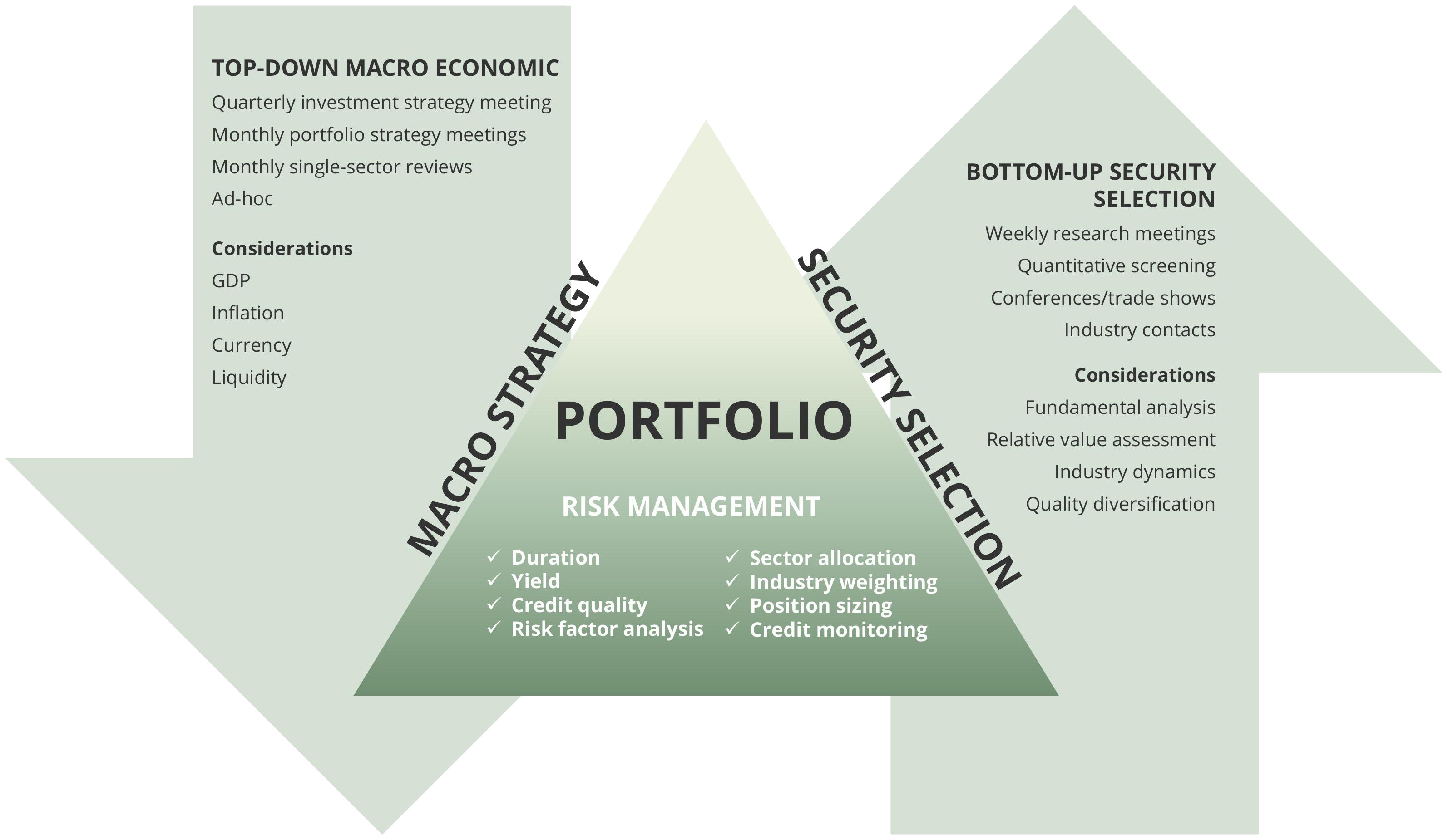 TOP-DOWN MACRO ECONOMIC
Quarterly investment strategy meeting
Monthly portfolio strategy meetings
Monthly single-sector reviews
Ad-hoc

Considerations
GDP
Inflation
Currency
Liquidity

MACRO STRATEGY

PORTFOLIO

RISK MANAGEMENT
✓ Duration
✓ Yield
✓ Credit quality
✓ Risk factor analysis
✓ Sector allocation
✓ Industry weighting
✓ Position sizing
✓ Credit monitoring

SECURITY SELECTION

BOTTOM-UP SECURITY SELECTION
Weekly research meetings
Quantitative screening
Conferences/trade shows
Industry contacts

Considerations
Fundamental analysis
Relative value assessment
Industry dynamics
Quality diversification